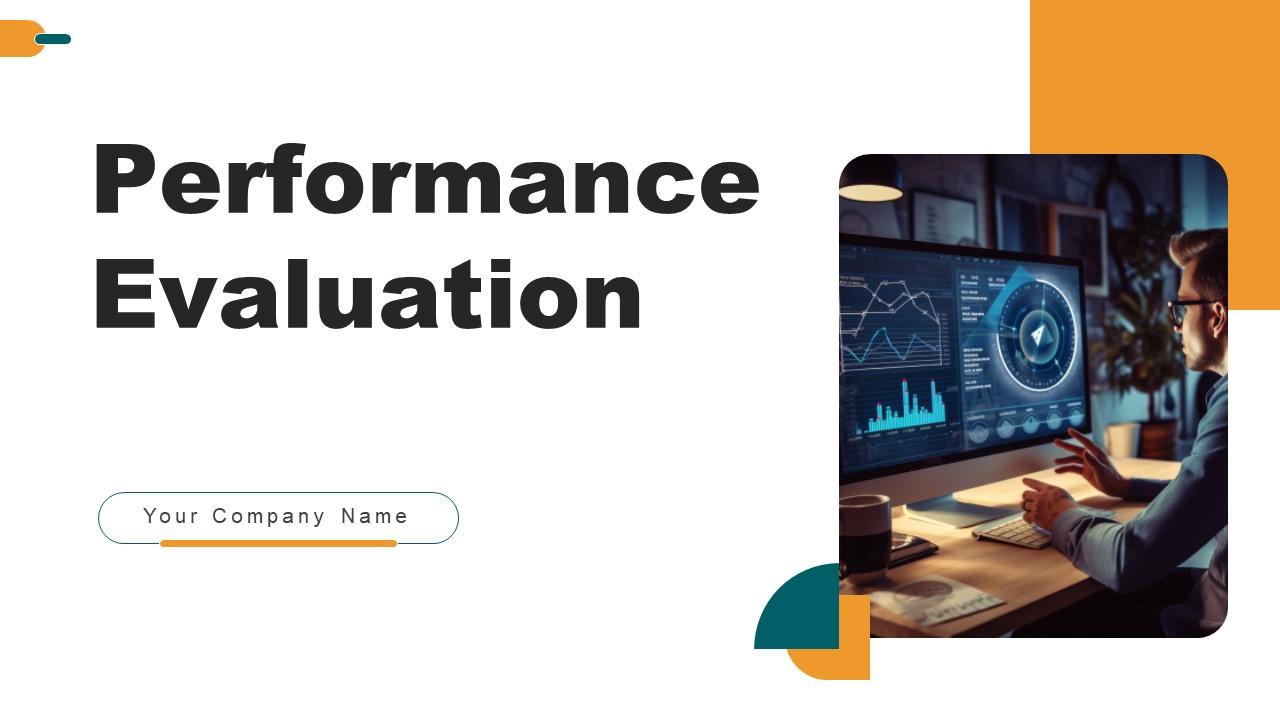 Performance Evaluation

Your Company Name